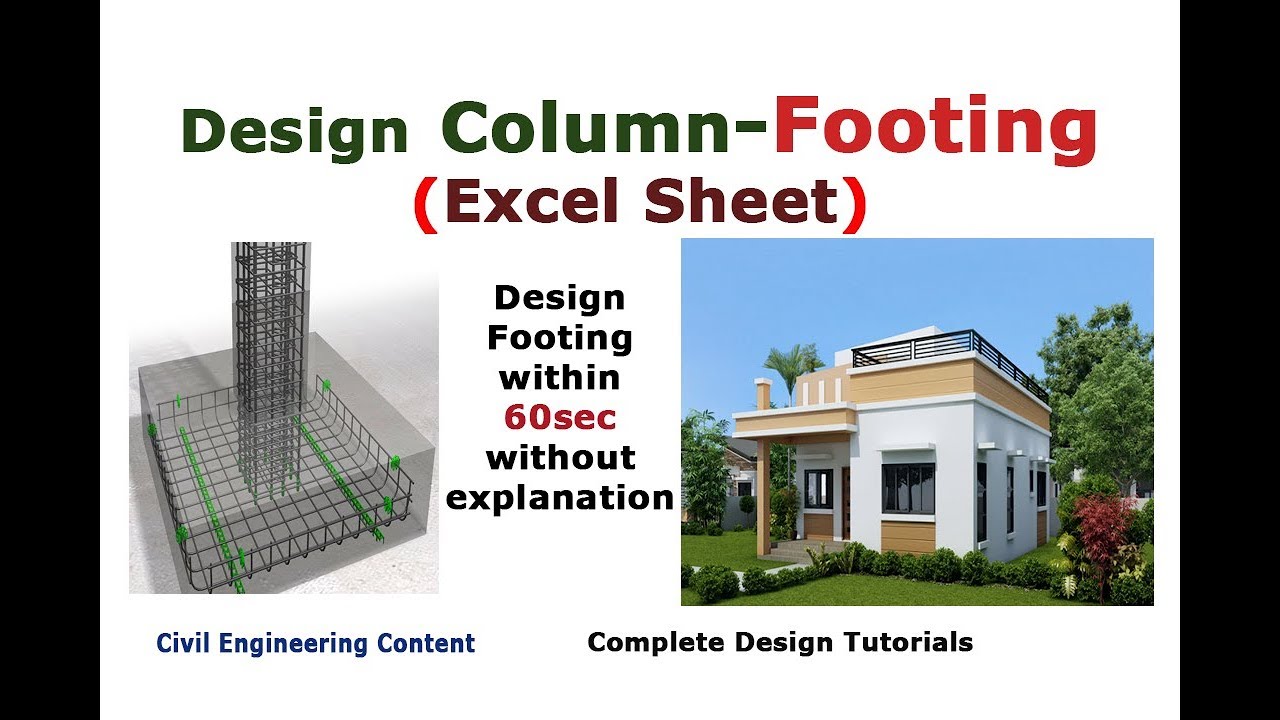 Design Column-Footing
(Excel Sheet)

Design Footing within 60sec without explanation

Civil Engineering Content

Complete Design Tutorials